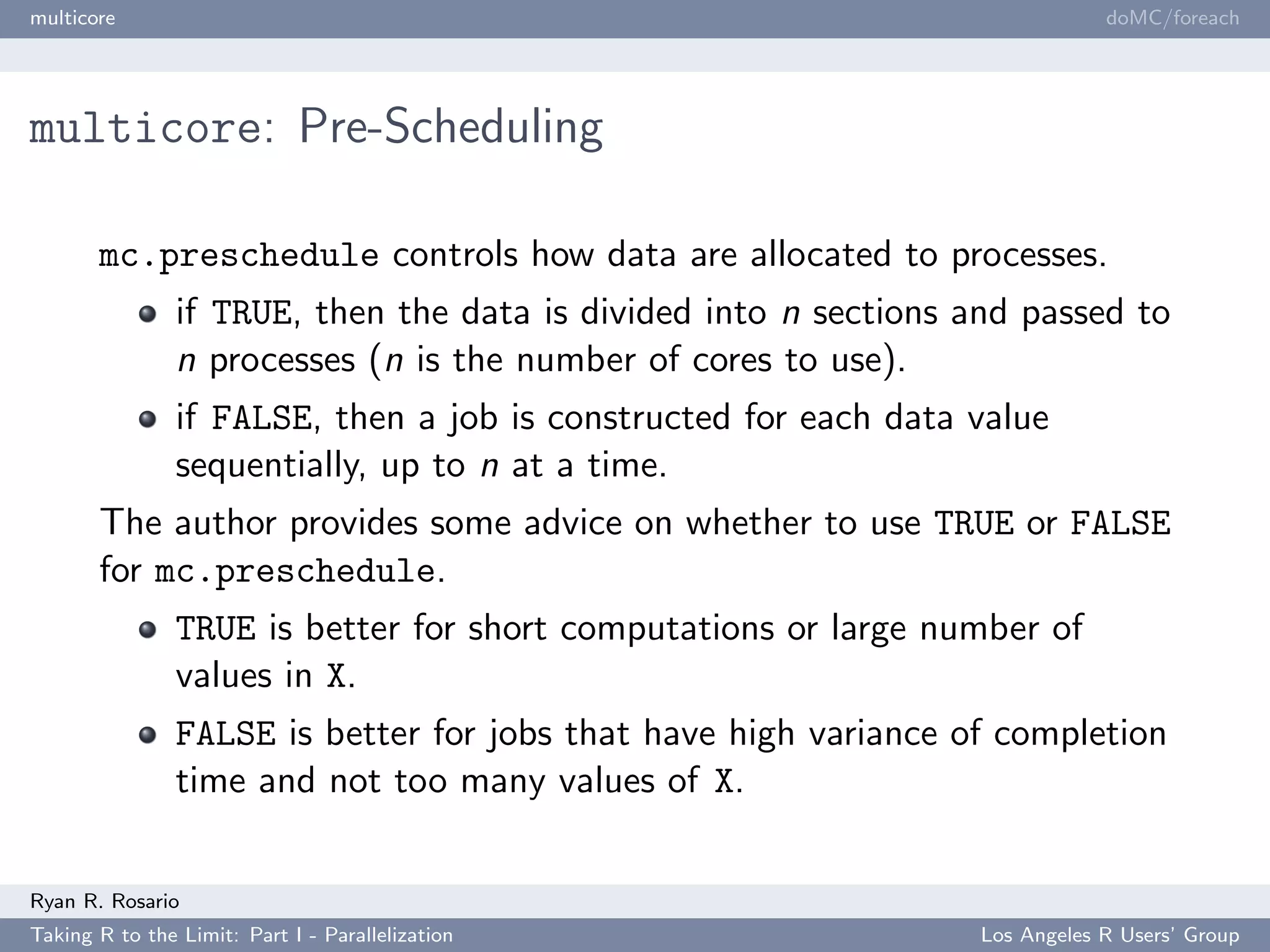 multicore doMC/foreach

multicore: Pre-Scheduling

mc.preschedule controls how data are allocated to processes.

- if TRUE, then the data is divided into $n$ sections and passed to $n$ processes ($n$ is the number of cores to use).
- if FALSE, then a job is constructed for each data value sequentially, up to $n$ at a time.

The author provides some advice on whether to use TRUE or FALSE for mc.preschedule.

- TRUE is better for short computations or large number of values in X.
- FALSE is better for jobs that have high variance of completion time and not too many values of X.

Ryan R. Rosario
Taking R to the Limit: Part I - Parallelization Los Angeles R Users' Group